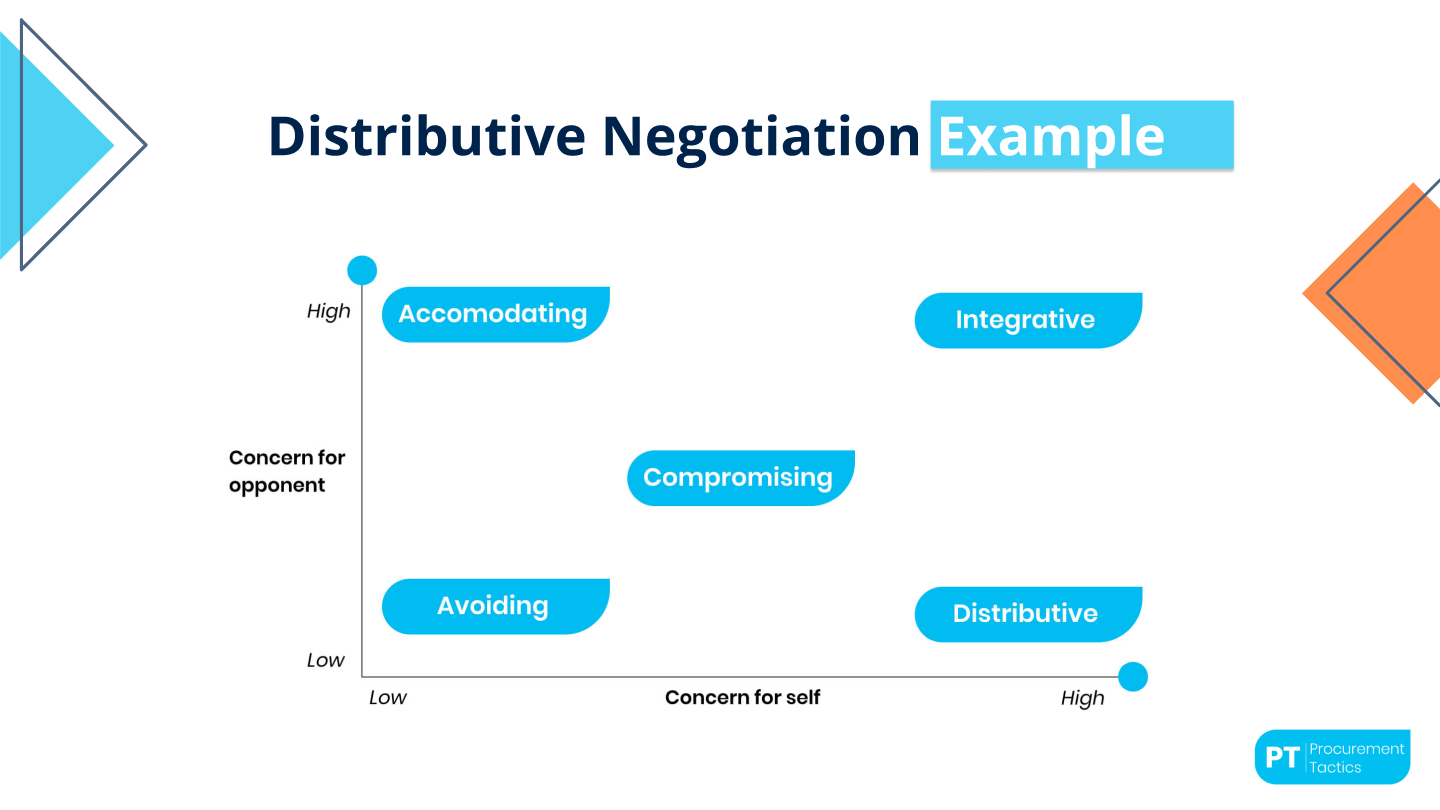 Distributive Negotiation Example

High

Accomodating

Integrative

Concern for opponent

Compromising

Avoiding

Distributive

Low

Low

Concern for self

High

PT Procurement Tactics